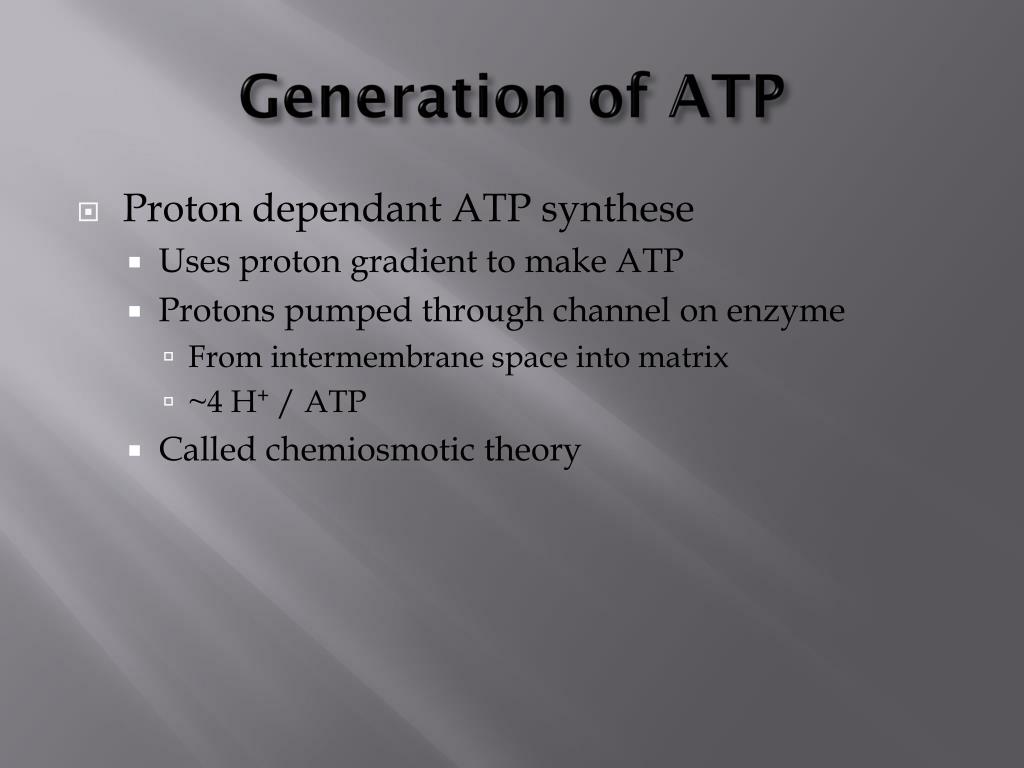 Generation of ATP

Proton dependant ATP synthese
Uses proton gradient to make ATP
Protons pumped through channel on enzyme
From intermembrane space into matrix
~4 $H^+$ / ATP
Called chemiosmotic theory